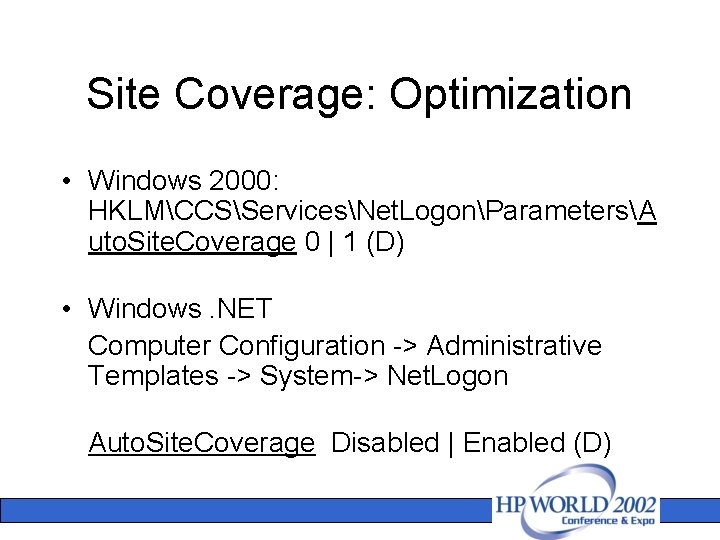 Site Coverage: Optimization

• Windows 2000: HKLM\CCS\Services\NetLogon\Parameters\AutoSiteCoverage 0 | 1 (D)

• Windows .NET

Computer Configuration -> Administrative Templates -> System-> NetLogon

AutoSiteCoverage Disabled | Enabled (D)

HP WORLD 2002
Conference & Expo